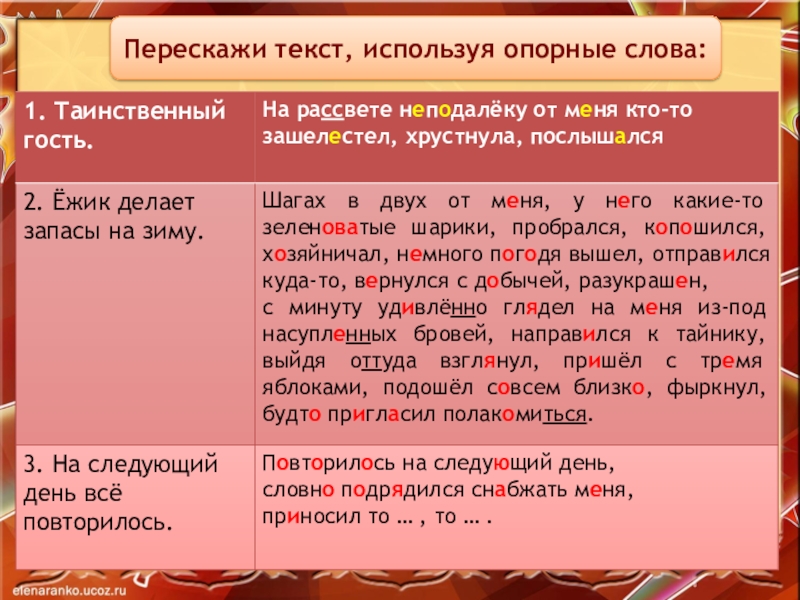 Перескажи текст, используя опорные слова:

| 1. Таинственный гость. | На рассвете неподалёку от меня кто-то зашелестел, хрустнула, послышался |
|---|---|
| 2. Ёжик делает запасы на зиму. | Шагах в двух от меня, у него какие-то зеленоватые шарики, пробрался, копошился, хозяйничал, немного погодя вышел, отправился куда-то, вернулся с добычей, разукрашен, с минуту удивлённо глядел на меня из-под насупленных бровей, направился к тайнику, выйдя оттуда взглянул, пришёл с тремя яблоками, подошёл совсем близко, фыркнул, будто пригласил полакомиться. |
| 3. На следующий день всё повторилось. | Повторилось на следующий день, словно подрядился снабжать меня, приносил то … , то … . |

elenaranko.ucoz.ru